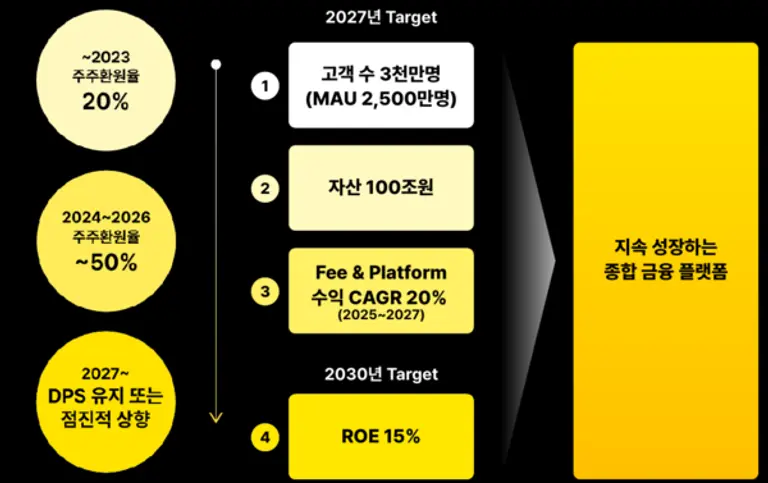 ~2023
주주환원율
20%

2024~2026
주주환원율
~50%

2027~
DPS 유지 또는
점진적 상향

2027년 Target

1 고객 수 3천만명 (MAU 2,500만명)

2 자산 100조원

3 Fee & Platform 수익 CAGR 20% (2025~2027)

2030년 Target

4 ROE 15%

지속 성장하는
종합 금융 플랫폼